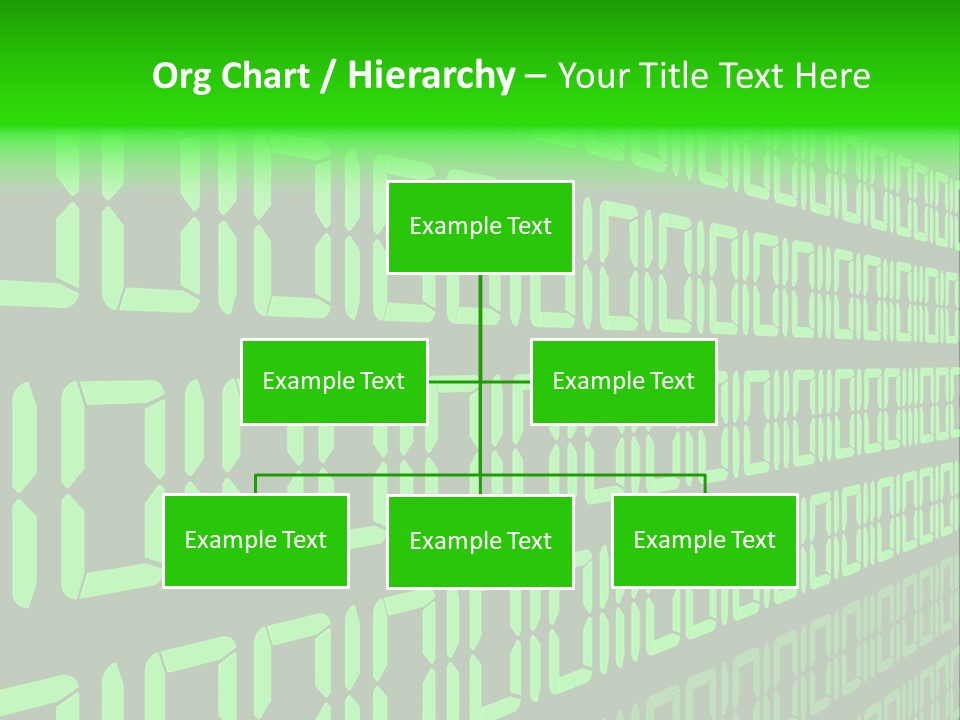 Org Chart / Hierarchy – Your Title Text Here

Example Text

Example Text

Example Text

Example Text

Example Text

Example Text